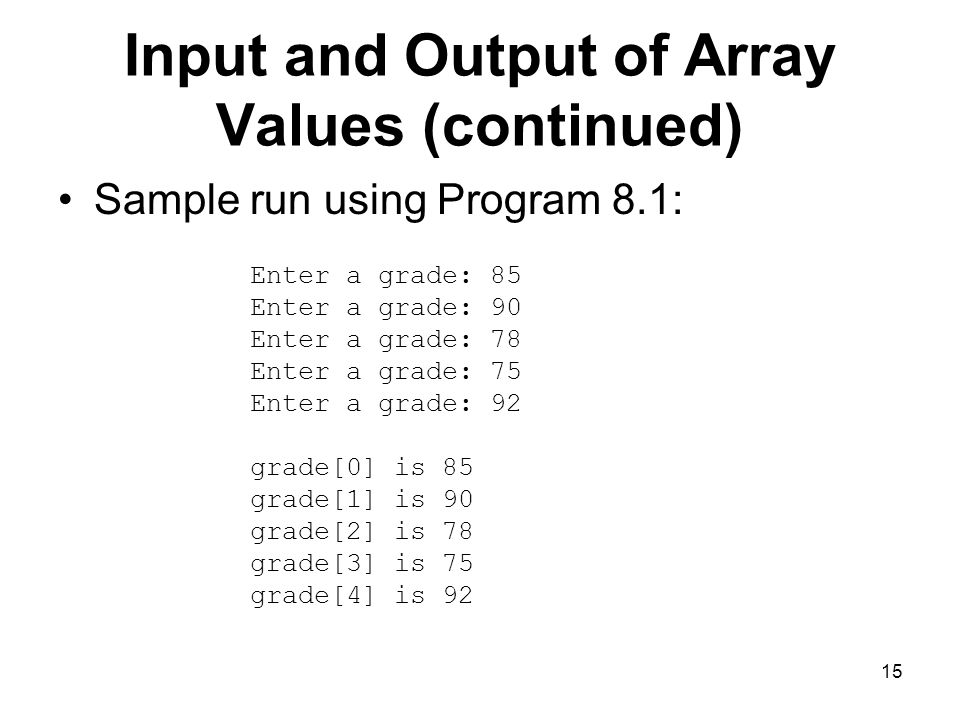 Input and Output of Array Values (continued)

• Sample run using Program 8.1:

Enter a grade: 85
Enter a grade: 90
Enter a grade: 78
Enter a grade: 75
Enter a grade: 92

grade[0] is 85
grade[1] is 90
grade[2] is 78
grade[3] is 75
grade[4] is 92

15